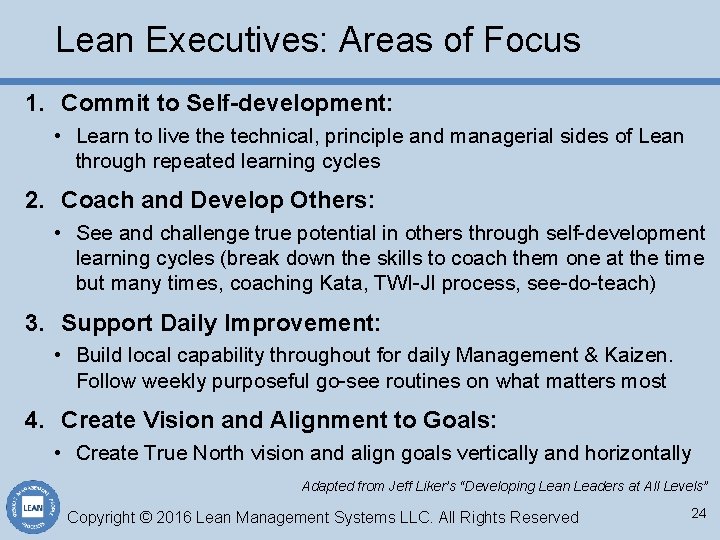 Lean Executives: Areas of Focus

1. Commit to Self-development:

• Learn to live the technical, principle and managerial sides of Lean through repeated learning cycles

2. Coach and Develop Others:

• See and challenge true potential in others through self-development learning cycles (break down the skills to coach them one at the time but many times, coaching Kata, TWI-JI process, see-do-teach)

3. Support Daily Improvement:

• Build local capability throughout for daily Management & Kaizen. Follow weekly purposeful go-see routines on what matters most

4. Create Vision and Alignment to Goals:

• Create True North vision and align goals vertically and horizontally

Adapted from Jeff Liker's "Developing Lean Leaders at All Levels"

LEAN

Copyright © 2016 Lean Management Systems LLC. All Rights Reserved

24